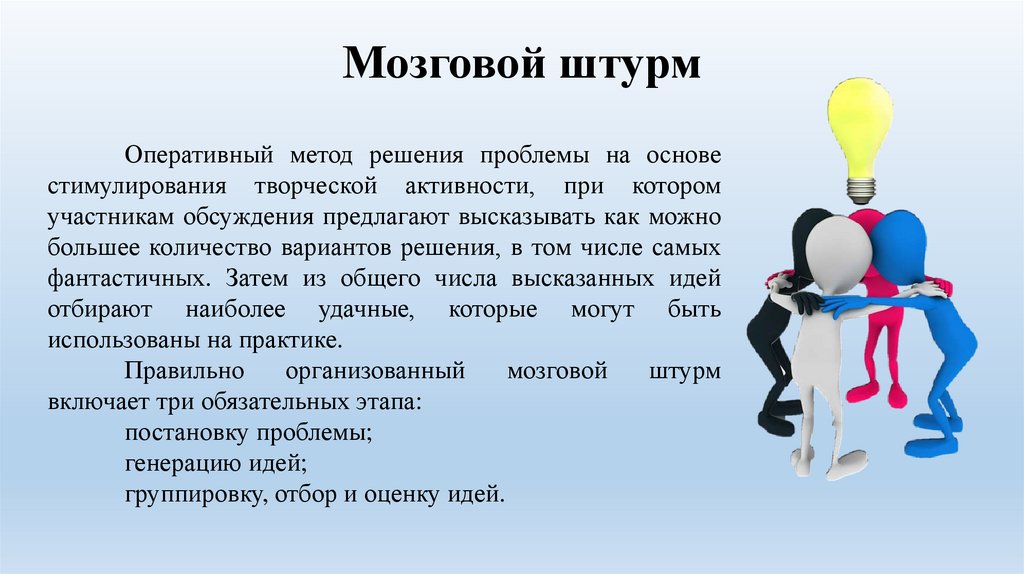 Мозговой штурм

Оперативный метод решения проблемы на основе стимулирования творческой активности, при котором участникам обсуждения предлагают высказывать как можно большее количество вариантов решения, в том числе самых фантастичных. Затем из общего числа высказанных идей отбирают наиболее удачные, которые могут быть использованы на практике.

Правильно организованный мозговой штурм включает три обязательных этапа:
постановку проблемы;
генерацию идей;
группировку, отбор и оценку идей.